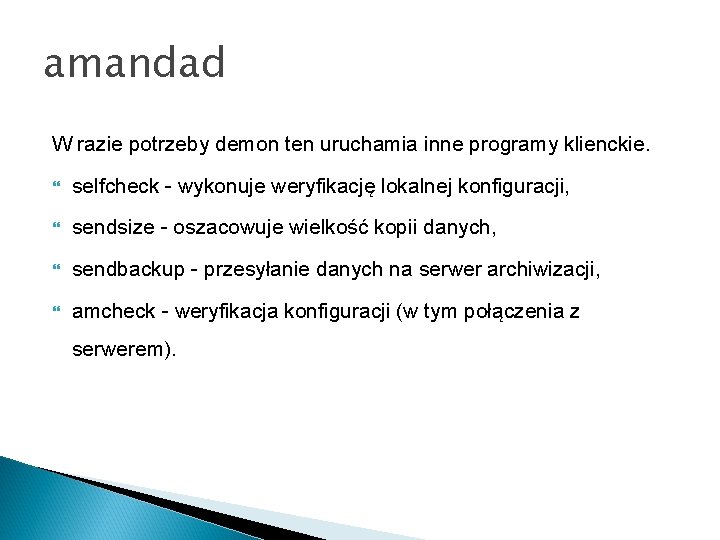 amandad

W razie potrzeby demon ten uruchamia inne programy klienckie.

selfcheck - wykonuje weryfikację lokalnej konfiguracji,

sendsize - oszacowuje wielkość kopii danych,

sendbackup - przesyłanie danych na serwer archiwizacji,

amcheck - weryfikacja konfiguracji (w tym połączenia z serwerem).